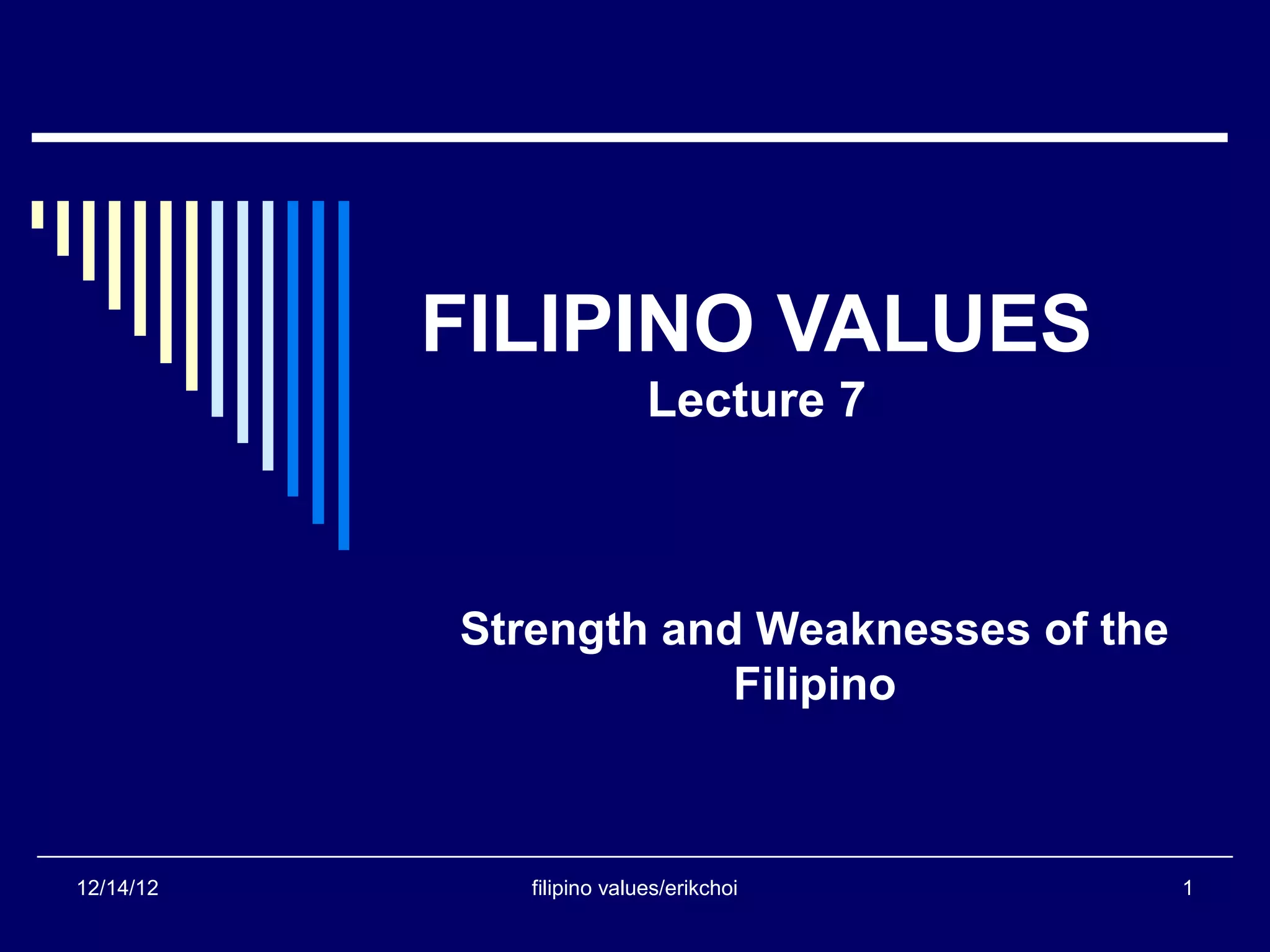 FILIPINO VALUES
Lecture 7

Strength and Weaknesses of the Filipino

12/14/12
filipino values/erikchoi
1